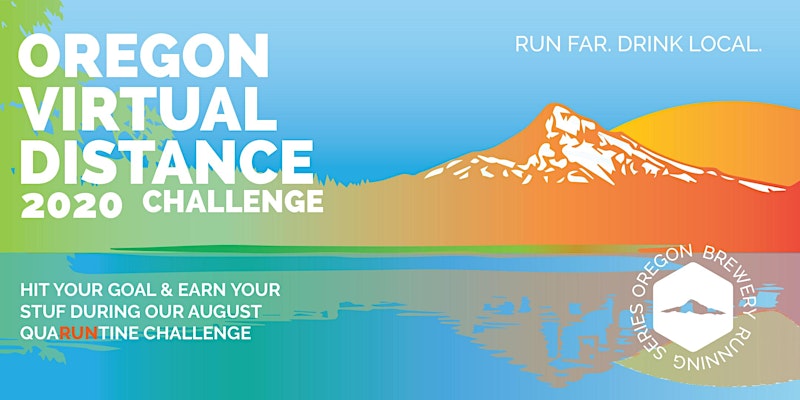 OREGON VIRTUAL DISTANCE 2020 CHALLENGE

RUN FAR. DRINK LOCAL.

HIT YOUR GOAL & EARN YOUR STUF DURING OUR AUGUST QUARUNTINE CHALLENGE

OREGON BREWERY RUNNING SERIES